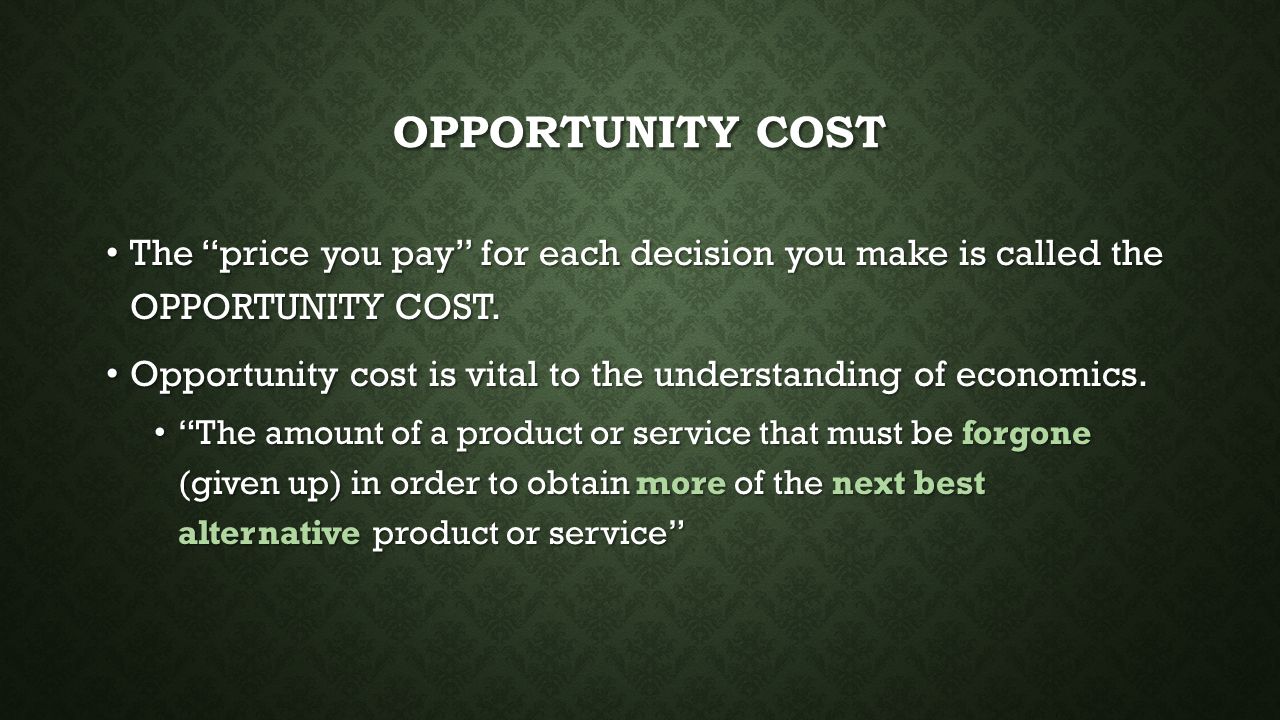 OPPORTUNITY COST

• The "price you pay" for each decision you make is called the OPPORTUNITY COST.

• Opportunity cost is vital to the understanding of economics.

• "The amount of a product or service that must be forgone (given up) in order to obtain more of the next best alternative product or service"